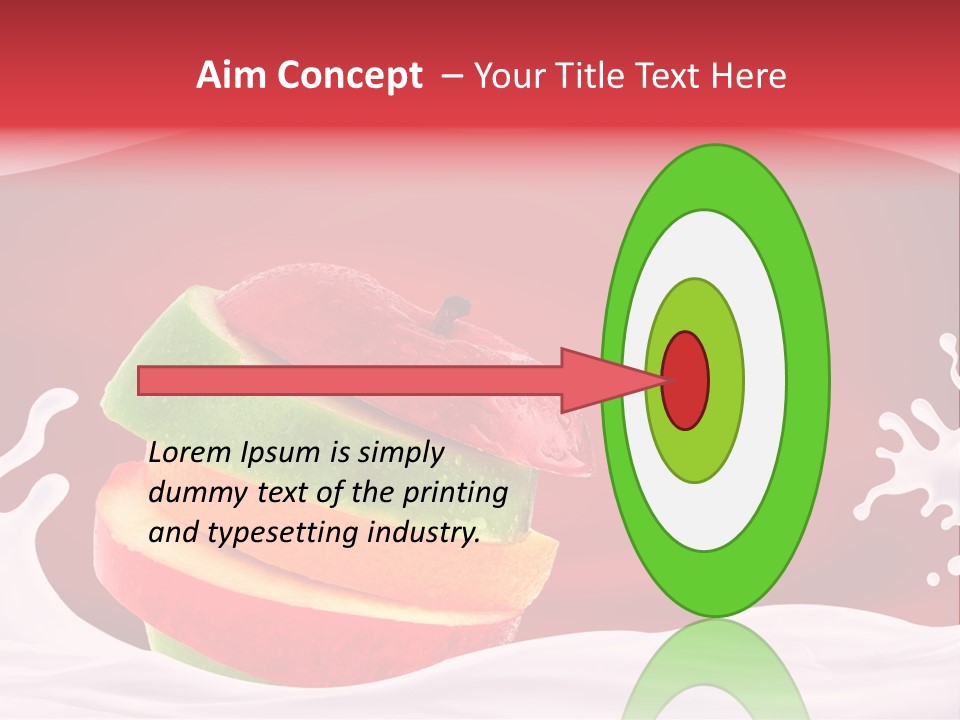 Aim Concept – Your Title Text Here

Lorem Ipsum is simply dummy text of the printing and typesetting industry.